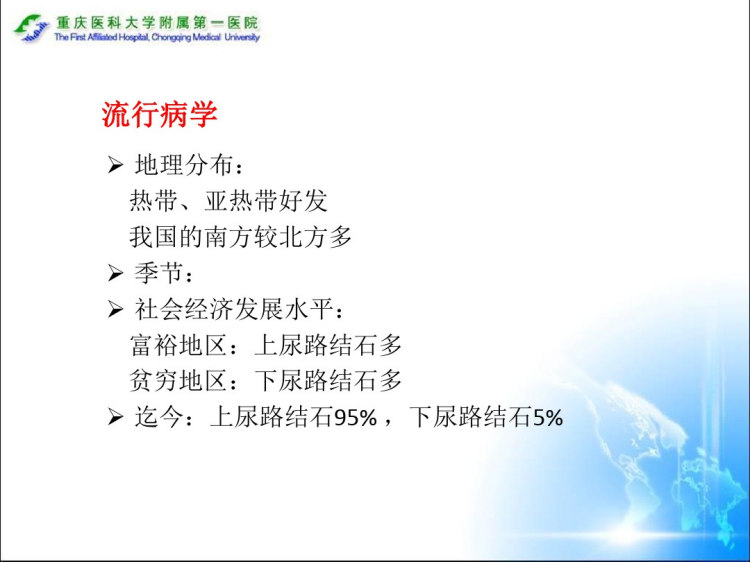 重庆医科大学附属第一医院
The First Affiliated Hospital, Chongqing Medical University

流行病学

➢ 地理分布：
热带、亚热带好发
我国的南方较北方多
➢ 季节：
➢ 社会经济发展水平：
富裕地区：上尿路结石多
贫穷地区：下尿路结石多
➢ 迄今：上尿路结石95%，下尿路结石5%